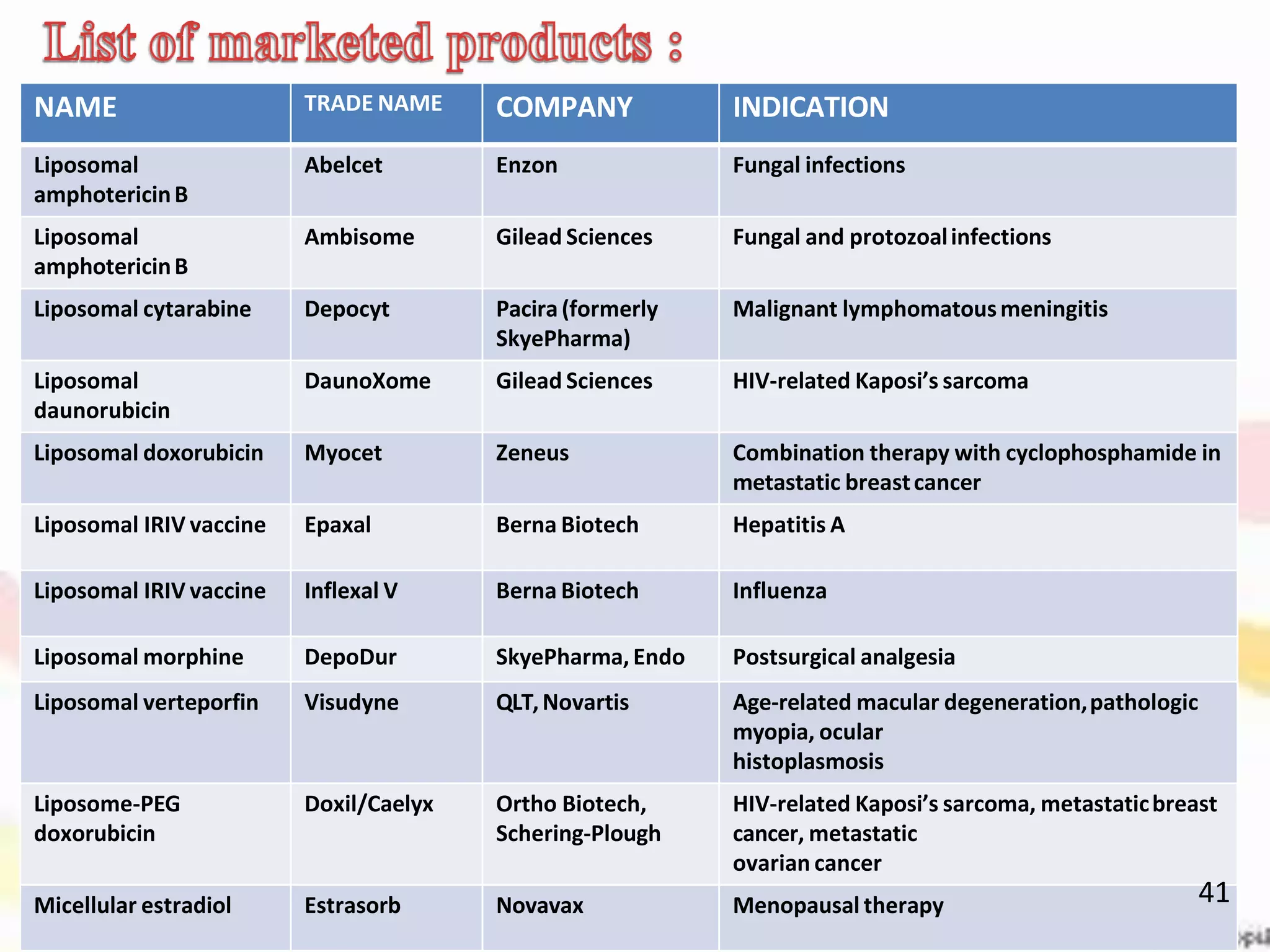 List of marketed products :

| NAME | TRADE NAME | COMPANY | INDICATION |
|---|---|---|---|
| Liposomal amphotericin B | Abelcet | Enzon | Fungal infections |
| Liposomal amphotericin B | Ambisome | Gilead Sciences | Fungal and protozoal infections |
| Liposomal cytarabine | Depocyt | Pacira (formerly SkyePharma) | Malignant lymphomatous meningitis |
| Liposomal daunorubicin | DaunoXome | Gilead Sciences | HIV-related Kaposi's sarcoma |
| Liposomal doxorubicin | Myocet | Zeneus | Combination therapy with cyclophosphamide in metastatic breast cancer |
| Liposomal IRIV vaccine | Epaxal | Berna Biotech | Hepatitis A |
| Liposomal IRIV vaccine | Inflexal V | Berna Biotech | Influenza |
| Liposomal morphine | DepoDur | SkyePharma, Endo | Postsurgical analgesia |
| Liposomal verteporfin | Visudyne | QLT, Novartis | Age-related macular degeneration, pathologic myopia, ocular histoplasmosis |
| Liposome-PEG doxorubicin | Doxil/Caelyx | Ortho Biotech, Schering-Plough | HIV-related Kaposi's sarcoma, metastatic breast cancer, metastatic ovarian cancer |
| Micellular estradiol | Estrasorb | Novavax | Menopausal therapy |

41